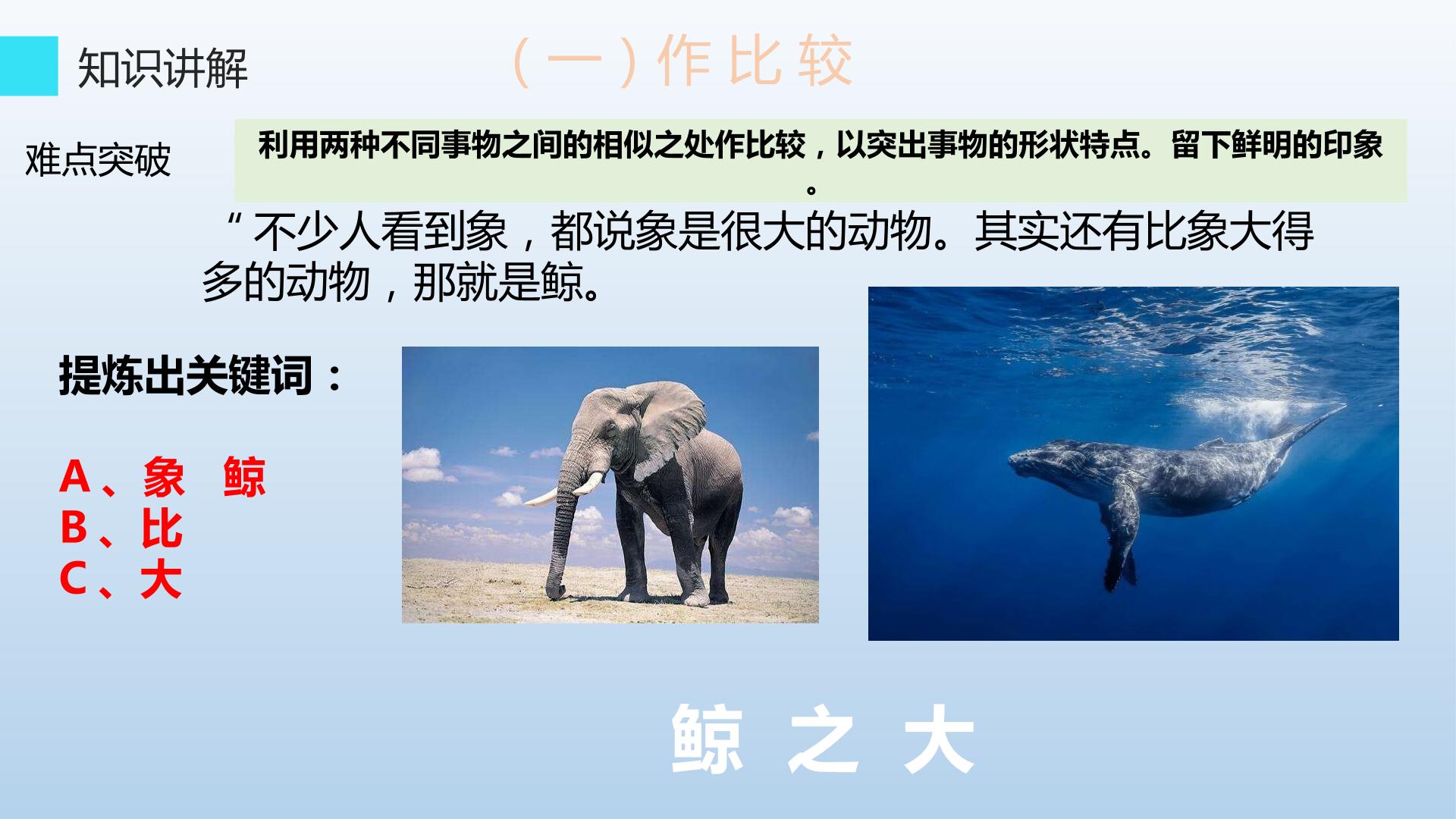 知识讲解

（一）作比较

难点突破

利用两种不同事物之间的相似之处作比较，以突出事物的形状特点。留下鲜明的印象。

“不少人看到象，都说象是很大的动物。其实还有比象大得多的动物，那就是鲸。

提炼出关键词：

A、象 鲸
B、比
C、大

鲸 之 大